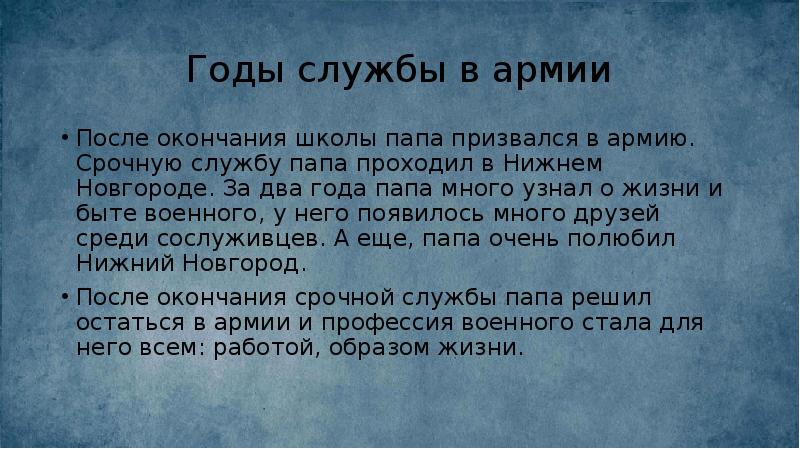 Годы службы в армии

• После окончания школы папа призвался в армию. Срочную службу папа проходил в Нижнем Новгороде. За два года папа много узнал о жизни и быте военного, у него появилось много друзей среди сослуживцев. А еще, папа очень полюбил Нижний Новгород.

• После окончания срочной службы папа решил остаться в армии и профессия военного стала для него всем: работой, образом жизни.